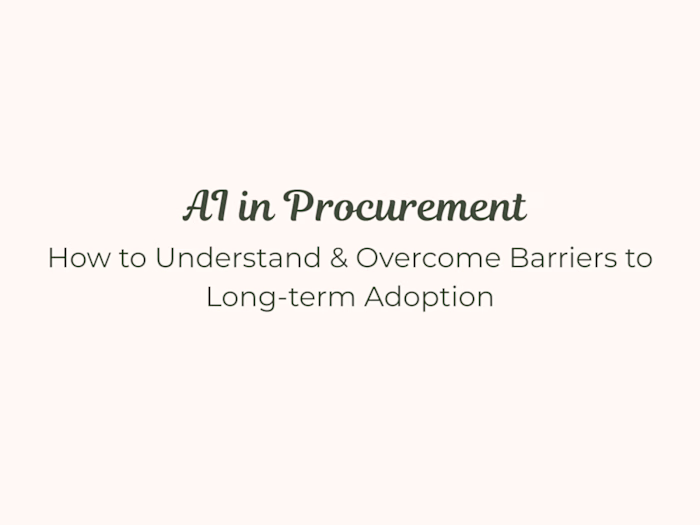 AI in Procurement

How to Understand & Overcome Barriers to Long-term Adoption